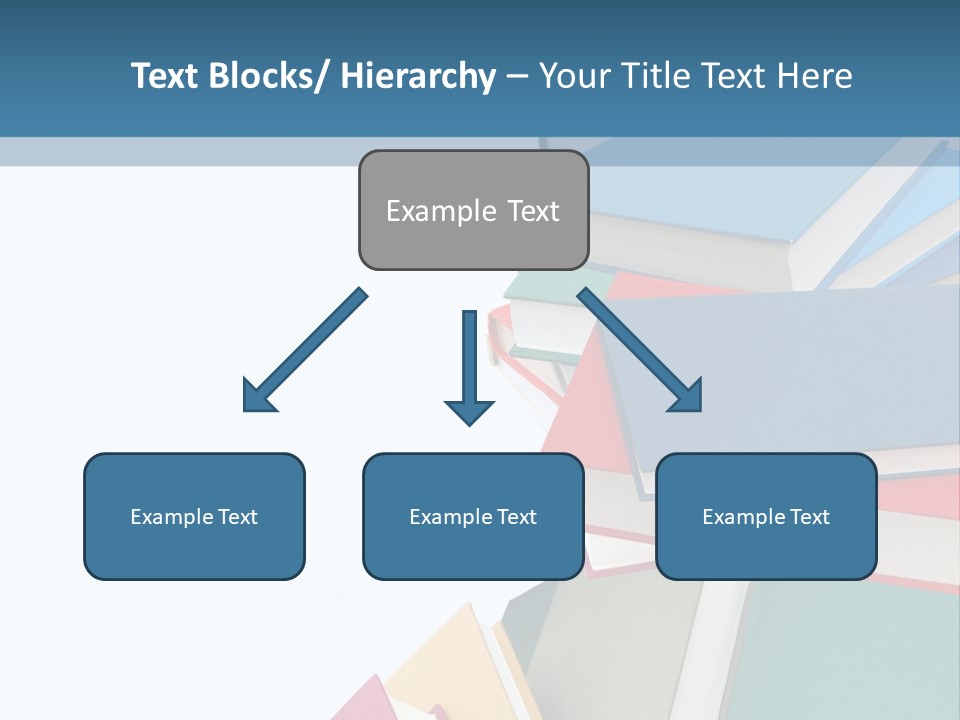 Text Blocks/ Hierarchy – Your Title Text Here

Example Text

Example Text

Example Text

Example Text